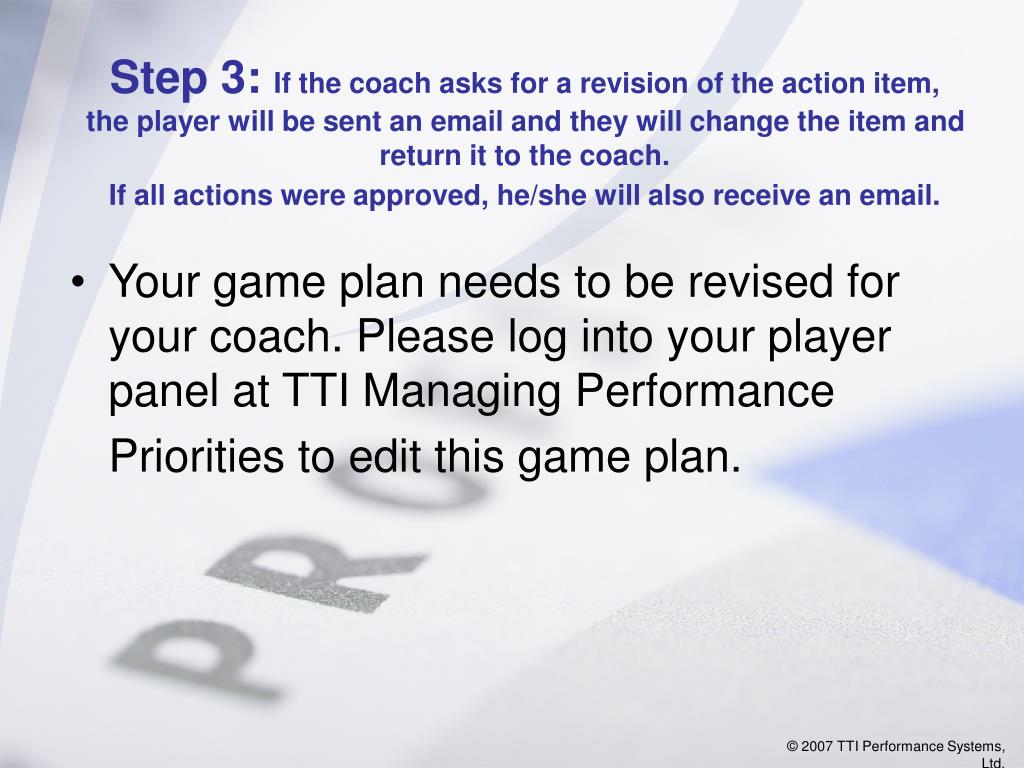 Step 3: If the coach asks for a revision of the action item, the player will be sent an email and they will change the item and return it to the coach.
If all actions were approved, he/she will also receive an email.

• Your game plan needs to be revised for your coach. Please log into your player panel at TTI Managing Performance Priorities to edit this game plan.

PRO

© 2007 TTI Performance Systems, Ltd.